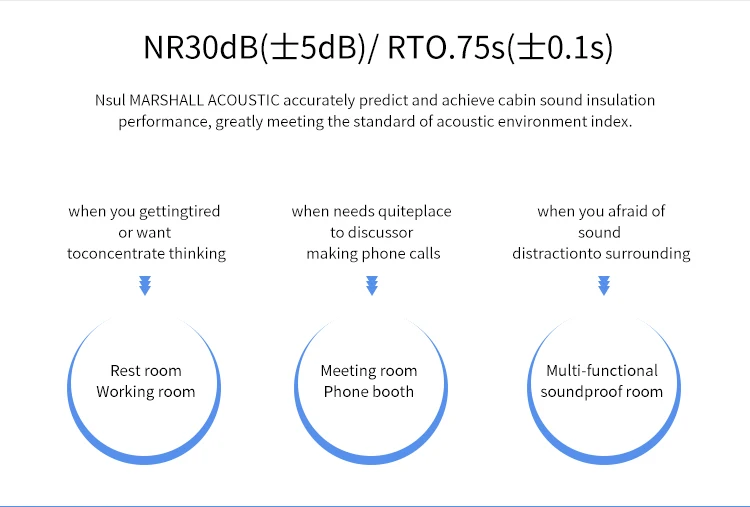 NR30dB(±5dB)/ RTO.75s(±0.1s)

Nsul MARSHALL ACOUSTIC accurately predict and achieve cabin sound insulation performance, greatly meeting the standard of acoustic environment index.

when you gettingtired or want toconcentrate thinking

Rest room
Working room

when needs quiteplace to discussor making phone calls

Meeting room
Phone booth

when you afraid of sound distractionto surrounding

Multi-functional soundproof room